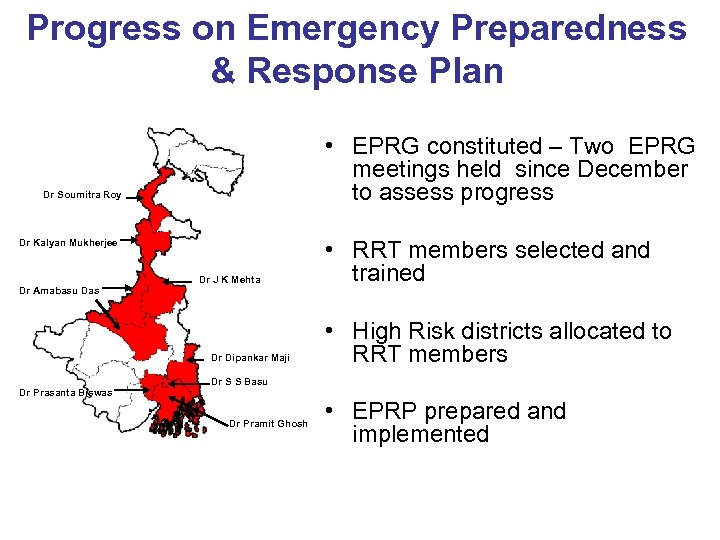 Progress on Emergency Preparedness & Response Plan

Dr Soumitra Roy

Dr Kalyan Mukherjee

Dr J K Mehta

Dr Amabasu Das

Dr Dipankar Maji

Dr S S Basu

Dr Prasanta Biswas

Dr Pramit Ghosh

• EPRG constituted – Two EPRG meetings held since December to assess progress

• RRT members selected and trained

• High Risk districts allocated to RRT members

• EPRP prepared and implemented